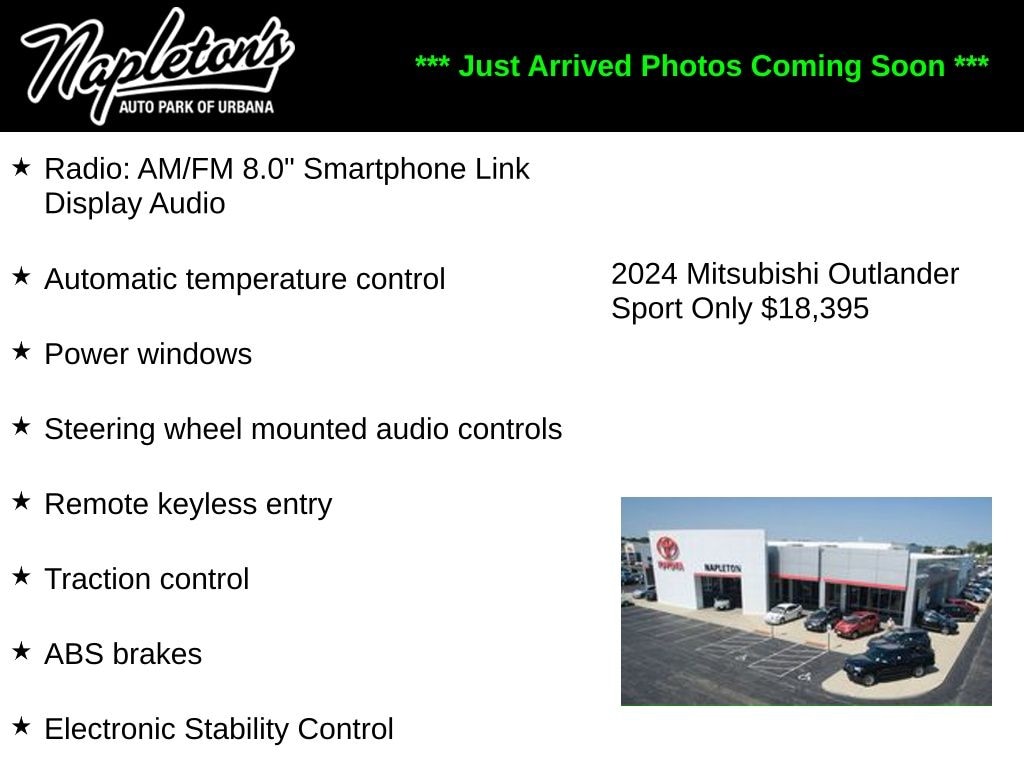 Napleton's
AUTO PARK OF URBANA

*** Just Arrived Photos Coming Soon ***

★ Radio: AM/FM 8.0" Smartphone Link Display Audio

★ Automatic temperature control

★ Power windows

★ Steering wheel mounted audio controls

★ Remote keyless entry

★ Traction control

★ ABS brakes

★ Electronic Stability Control

2024 Mitsubishi Outlander Sport Only $18,395

TOYOTA
NAPLETON